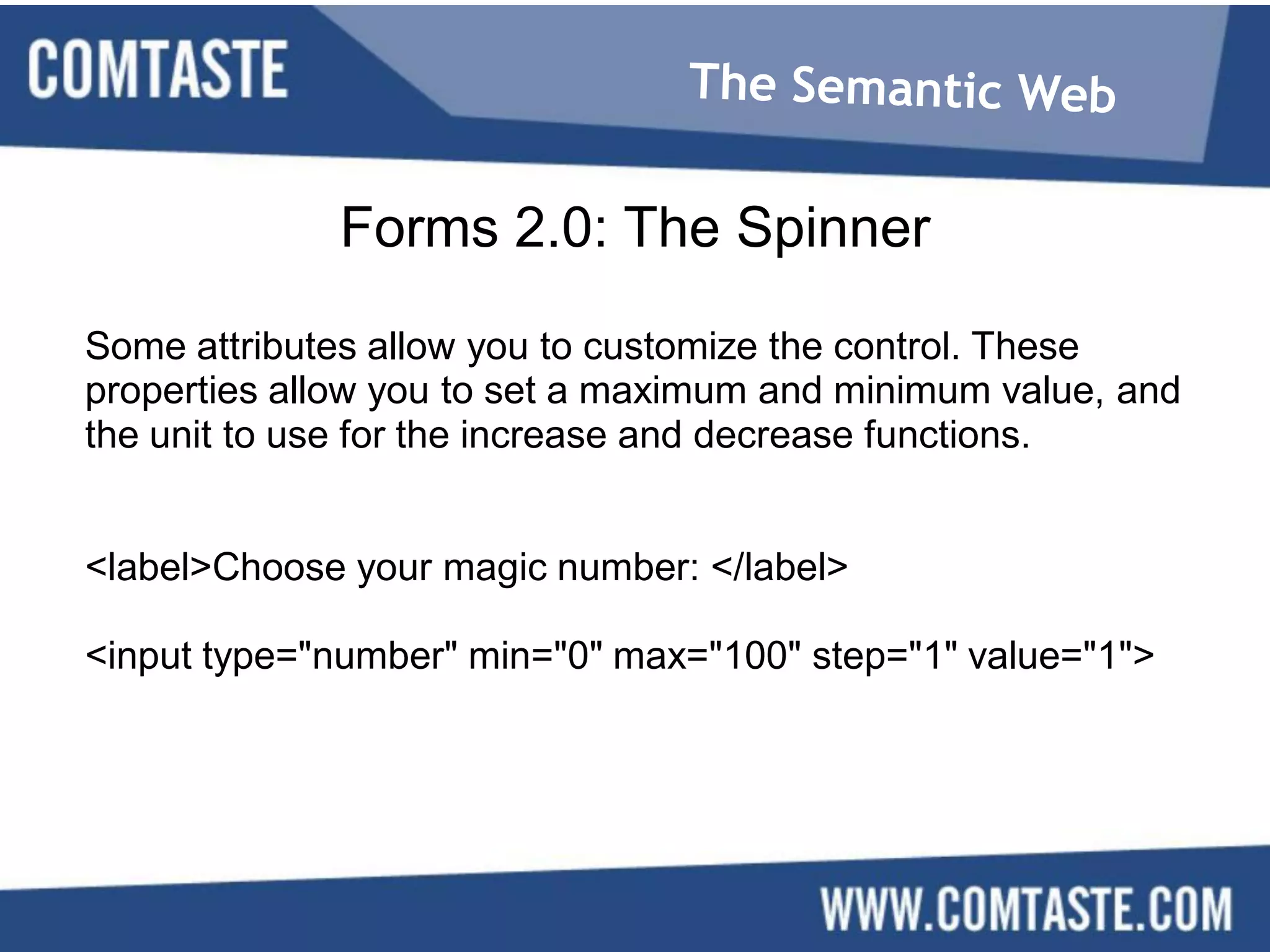 COMTASTE

The Semantic Web

Forms 2.0: The Spinner

Some attributes allow you to customize the control. These properties allow you to set a maximum and minimum value, and the unit to use for the increase and decrease functions.

<label>Choose your magic number: </label>

<input type="number" min="0" max="100" step="1" value="1">

WWW.COMTASTE.COM